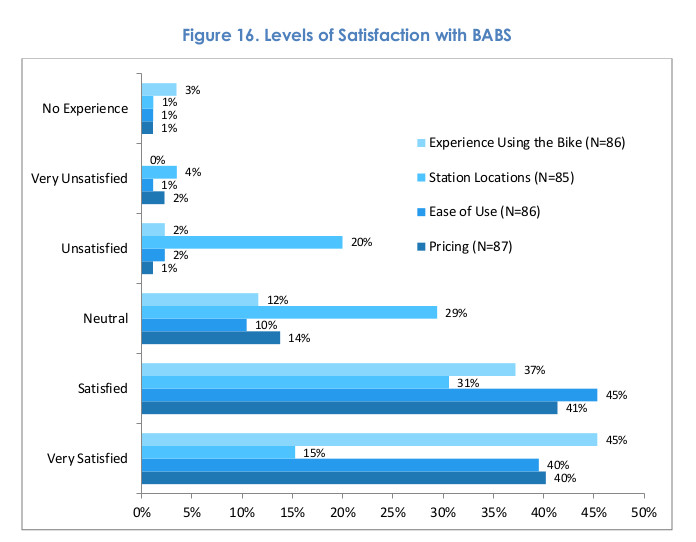 Figure 16. Levels of Satisfaction with BABS

No Experience
3%
1%
1%
1%

Very Unsatisfied
0%
4%
1%
2%

Unsatisfied
2%
20%
2%
1%

Neutral
12%
29%
10%
14%

Satisfied
37%
31%
45%
41%

Very Satisfied
45%
15%
40%
40%

Experience Using the Bike (N=86)
Station Locations (N=85)
Ease of Use (N=86)
Pricing (N=87)

0% 5% 10% 15% 20% 25% 30% 35% 40% 45% 50%